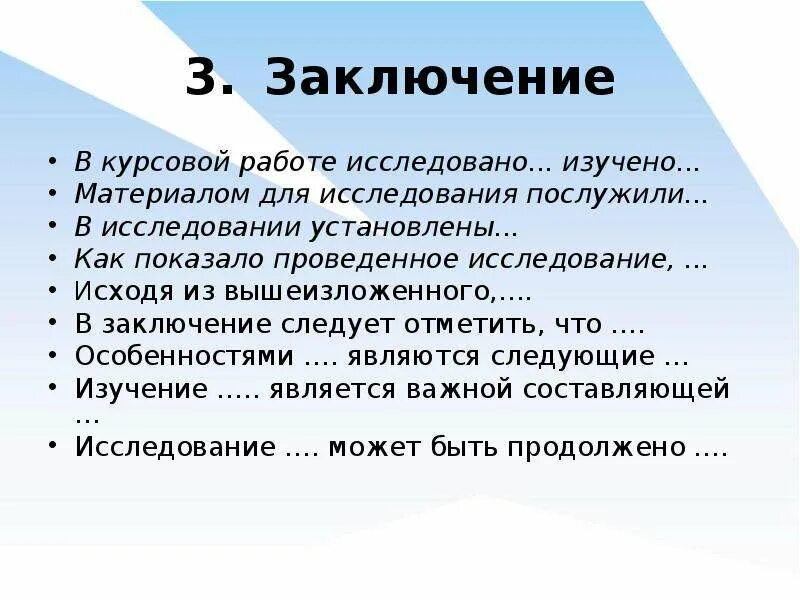 3. Заключение

• В курсовой работе исследовано… изучено…
• Материалом для исследования послужили…
• В исследовании установлены…
• Как показало проведенное исследование, …
• Исходя из вышеизложенного,….
• В заключение следует отметить, что ….
• Особенностями …. являются следующие …
• Изучение ….. является важной составляющей …
• Исследование …. может быть продолжено ….